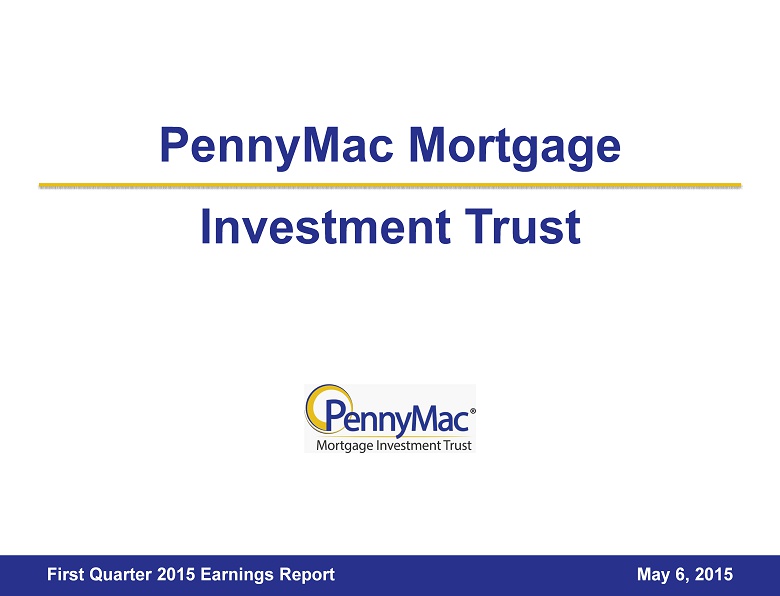 PennyMac Mortgage

Investment Trust

PennyMac®
Mortgage Investment Trust

First Quarter 2015 Earnings Report

May 6, 2015